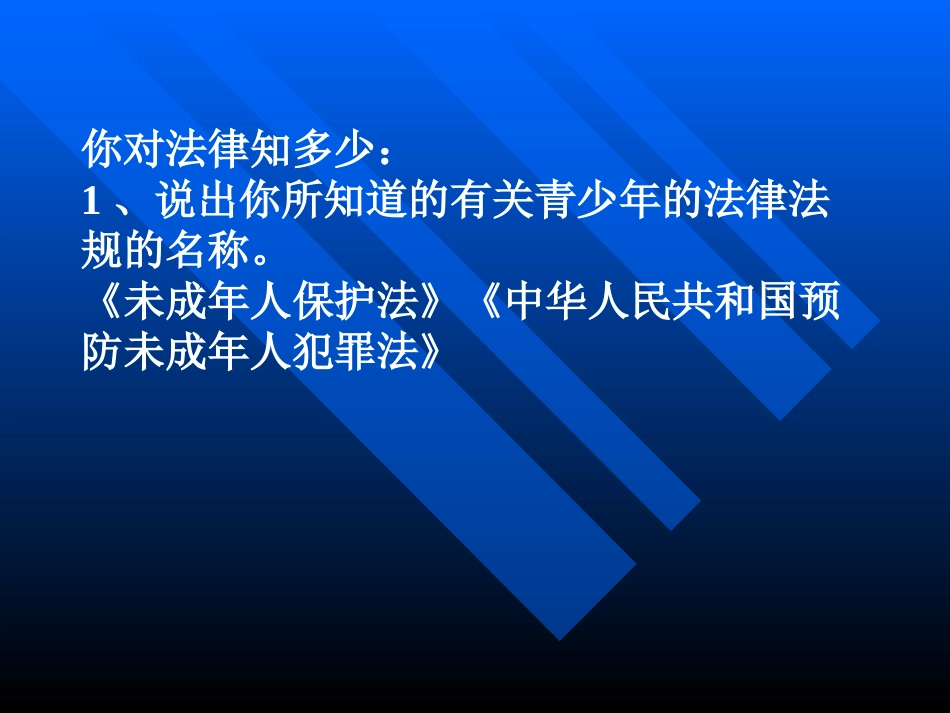 你对法律知多少：
1 、说出你所知道的有关青少年的法律法规的名称。
《未成年人保护法》《中华人民共和国预防未成年人犯罪法》